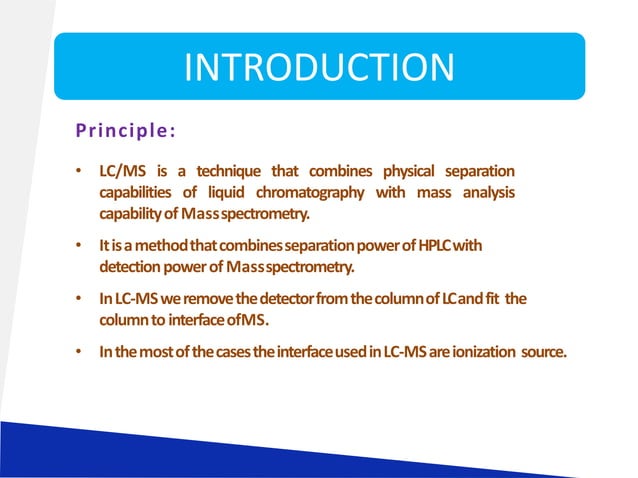 INTRODUCTION

Principle:

• LC/MS is a technique that combines physical separation capabilities of liquid chromatography with mass analysis capability of Mass spectrometry.

• It is a method that combines separation power of HPLC with detection power of Mass spectrometry.

• In LC-MS we remove the detector from the column of LC and fit the column to interface of MS.

• In the most of the cases the interface used in LC-MS are ionization source.